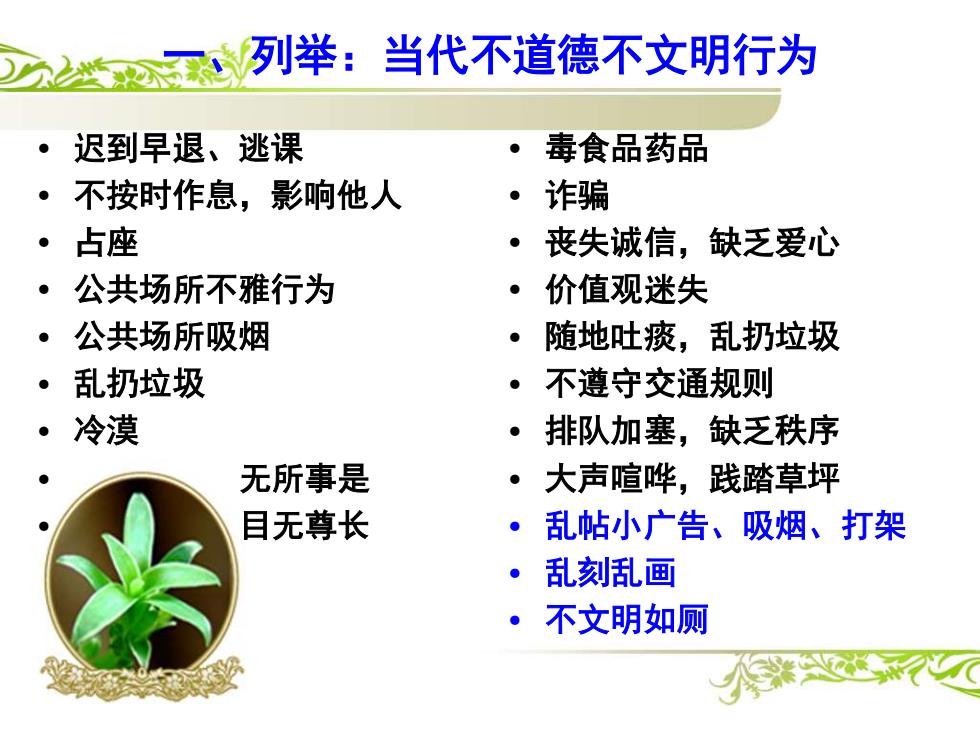 一、列举：当代不道德不文明行为

• 迟到早退、逃课
• 不按时作息，影响他人
• 占座
• 公共场所不雅行为
• 公共场所吸烟
• 乱扔垃圾
• 冷漠
• 无所事是
• 目无尊长

• 毒食品药品
• 诈骗
• 丧失诚信，缺乏爱心
• 价值观迷失
• 随地吐痰，乱扔垃圾
• 不遵守交通规则
• 排队加塞，缺乏秩序
• 大声喧哗，践踏草坪
• 乱帖小广告、吸烟、打架
• 乱刻乱画
• 不文明如厕